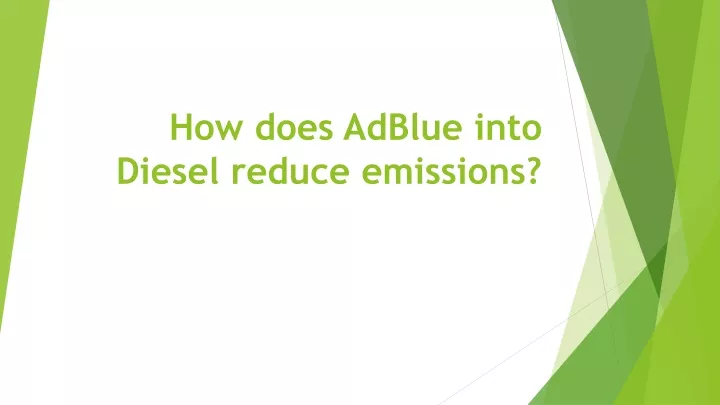 How does AdBlue into Diesel reduce emissions?